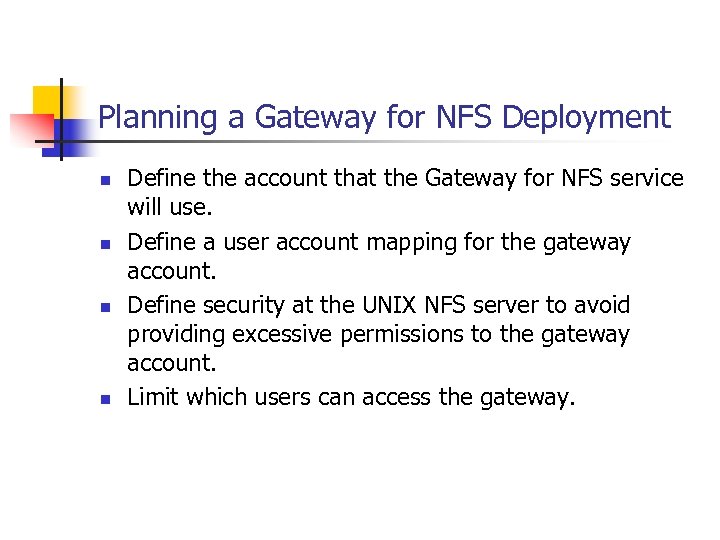 Planning a Gateway for NFS Deployment

- Define the account that the Gateway for NFS service will use.
- Define a user account mapping for the gateway account.
- Define security at the UNIX NFS server to avoid providing excessive permissions to the gateway account.
- Limit which users can access the gateway.